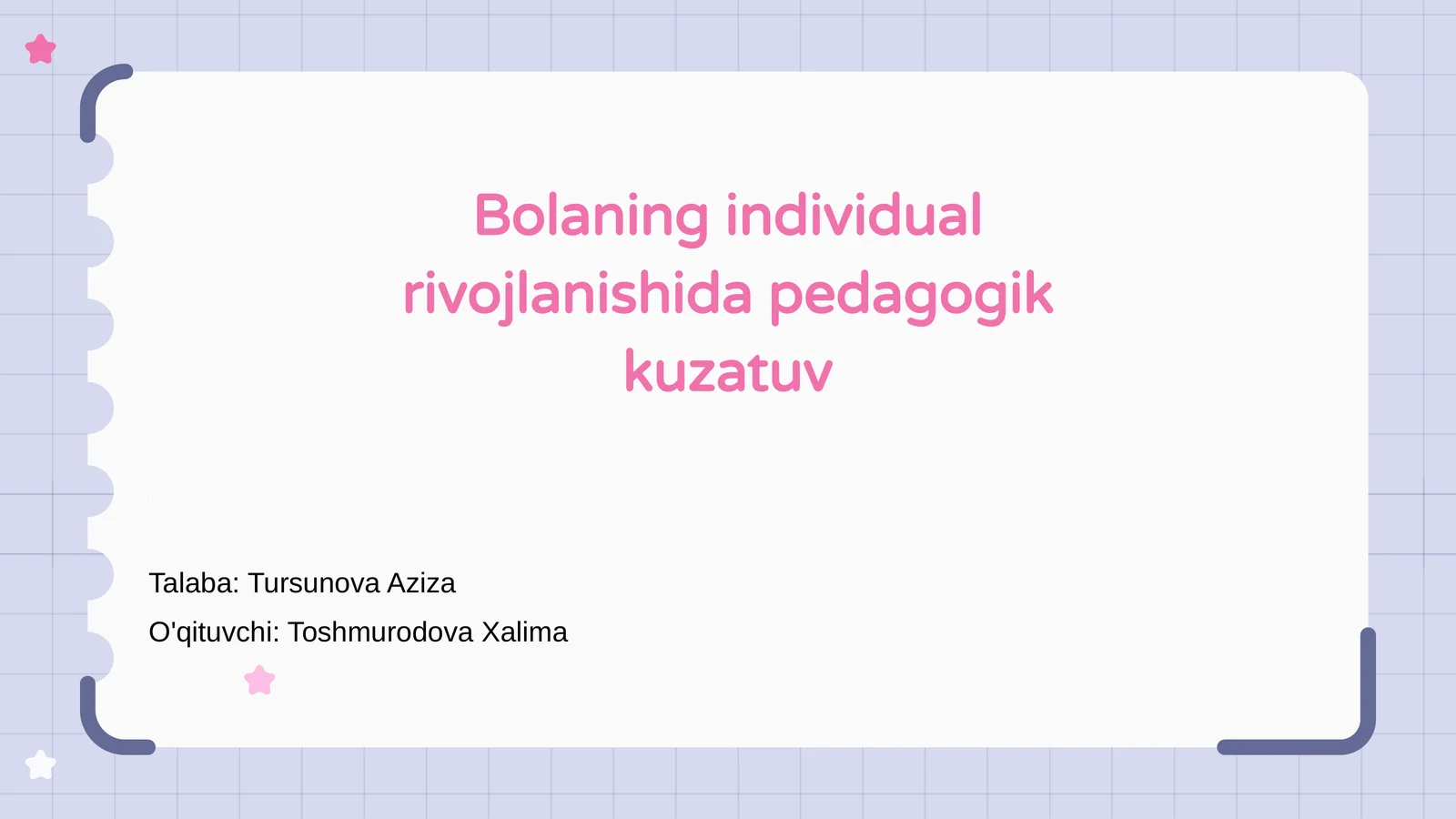 Bolaning individual rivojlanishida pedagogik kuzatuv

Talaba: Tursunova Aziza

O'qituvchi: Toshmurodova Xalima